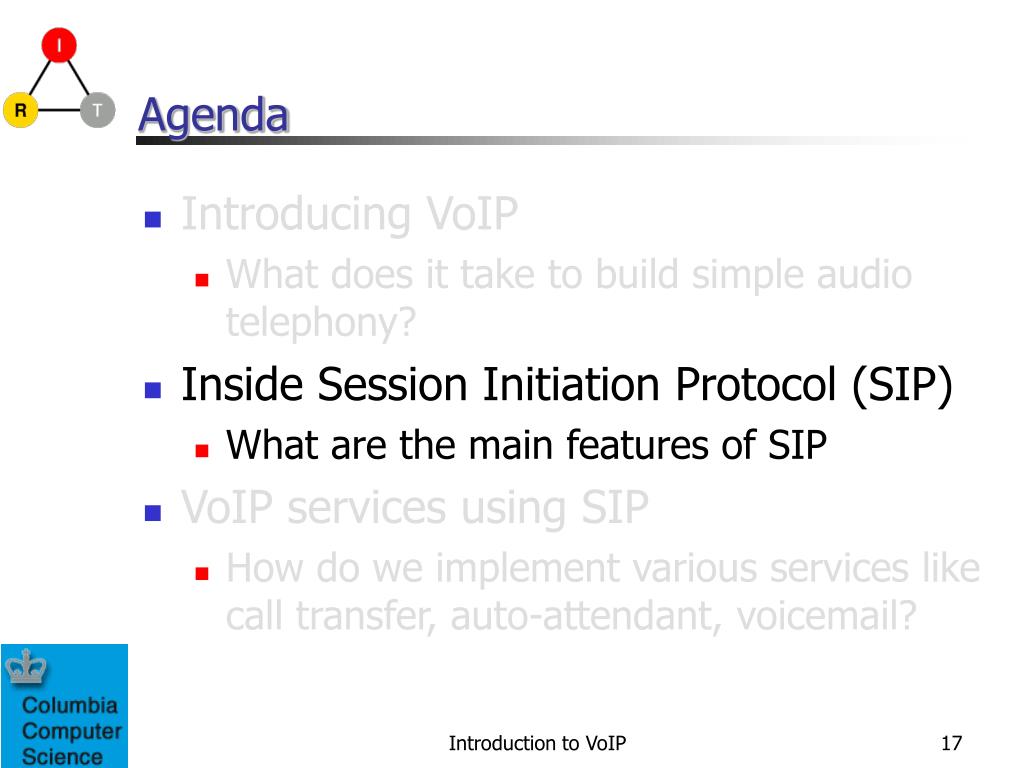 I
R
T

Agenda

Introducing VoIP
What does it take to build simple audio telephony?

Inside Session Initiation Protocol (SIP)
What are the main features of SIP

VoIP services using SIP
How do we implement various services like call transfer, auto-attendant, voicemail?

Columbia Computer Science

Introduction to VoIP

17